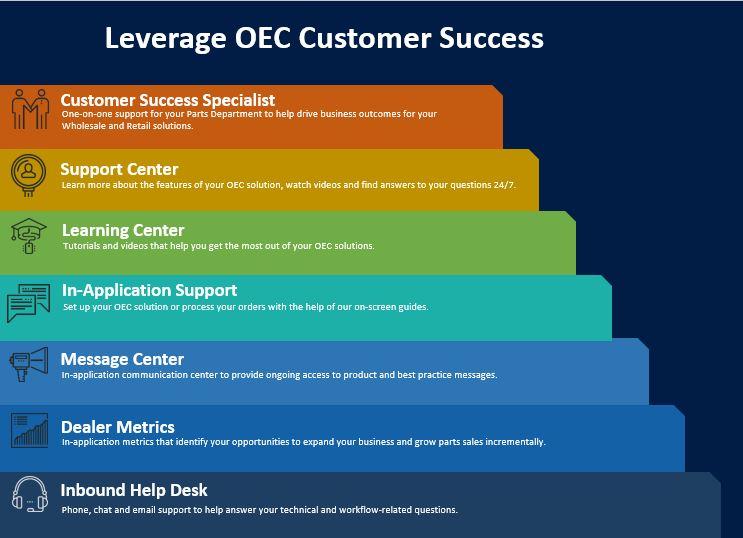 Leverage OEC Customer Success

Customer Success Specialist
One-on-one support for your Parts Department to help drive business outcomes for your Wholesale and Retail solutions.

Support Center
Learn more about the features of your OEC solution, watch videos and find answers to your questions 24/7.

Learning Center
Tutorials and videos that help you get the most out of your OEC solutions.

In-Application Support
Set up your OEC solution or process your orders with the help of our on-screen guides.

Message Center
In-application communication center to provide ongoing access to product and best practice messages.

Dealer Metrics
In-application metrics that identify your opportunities to expand your business and grow parts sales incrementally.

Inbound Help Desk
Phone, chat and email support to help answer your technical and workflow-related questions.